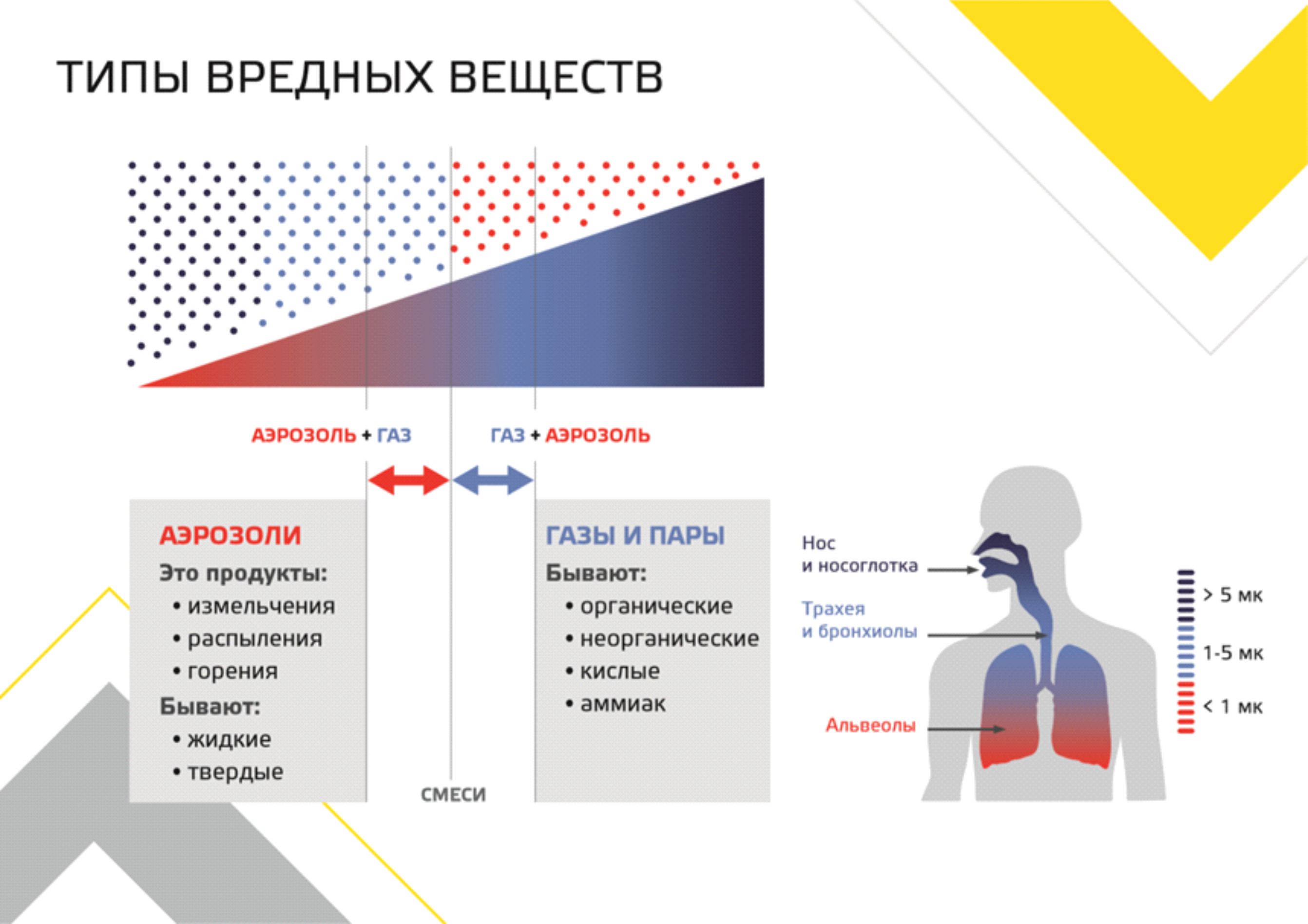 ТИПЫ ВРЕДНЫХ ВЕЩЕСТВ

АЭРОЗОЛЬ + ГАЗ

ГАЗ + АЭРОЗОЛЬ

АЭРОЗОЛИ

Это продукты:
• измельчения
• распыления
• горения

Бывают:
• жидкие
• твердые

СМЕСИ

ГАЗЫ И ПАРЫ

Бывают:
• органические
• неорганические
• кислые
• аммиак

Нос и носоглотка

Трахея и бронхиолы

Альвеолы

> 5 мк

1-5 мк

< 1 мк